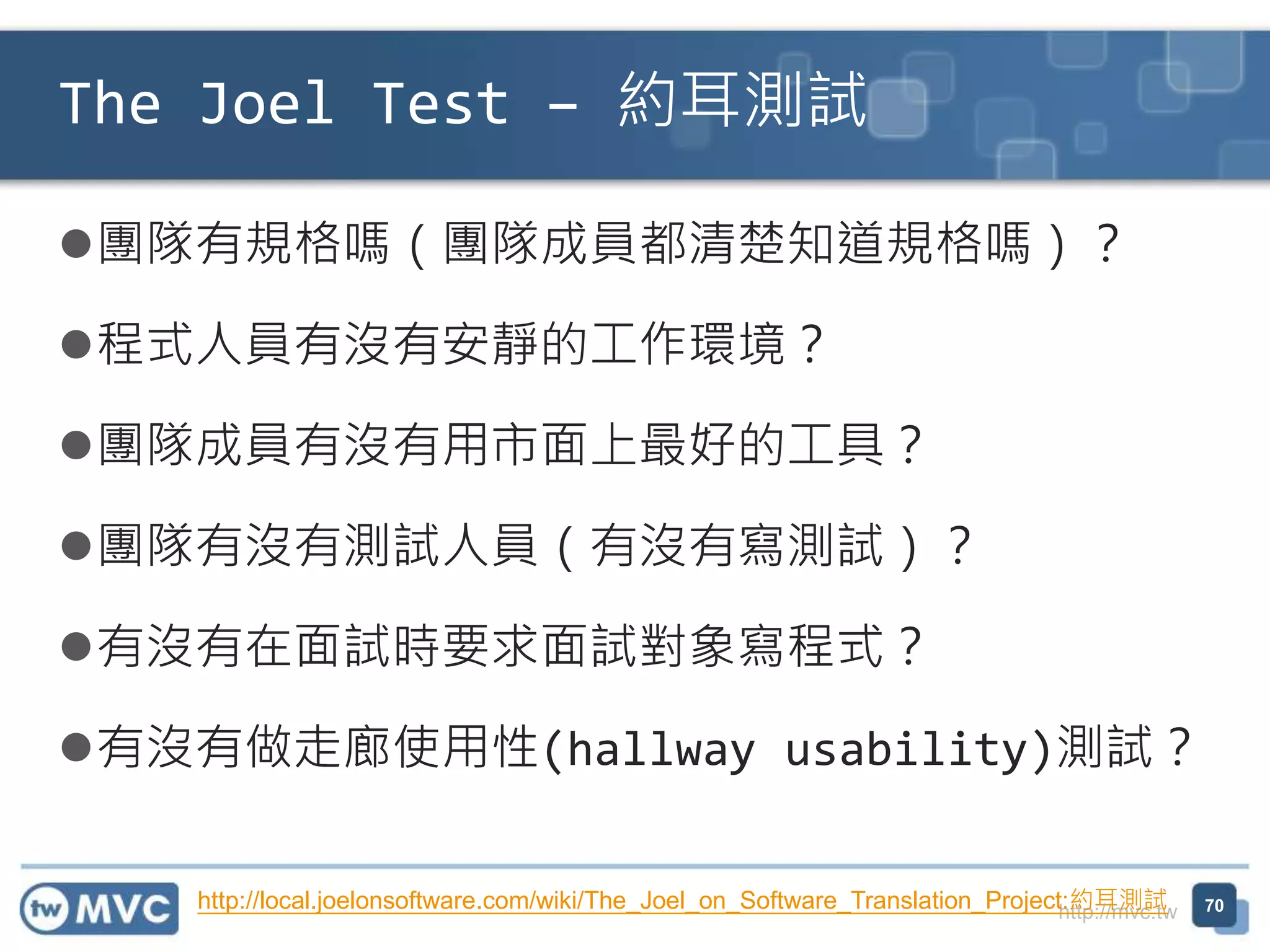 The Joel Test – 約耳測試

●團隊有規格嗎（團隊成員都清楚知道規格嗎）？

●程式人員有沒有安靜的工作環境？

●團隊成員有沒有用市面上最好的工具？

●團隊有沒有測試人員（有沒有寫測試）？

●有沒有在面試時要求面試對象寫程式？

●有沒有做走廊使用性(hallway usability)測試？

tw MVC http://local.joelonsoftware.com/wiki/The_Joel_on_Software_Translation_Project:約耳測試 http://mvc.tw 70